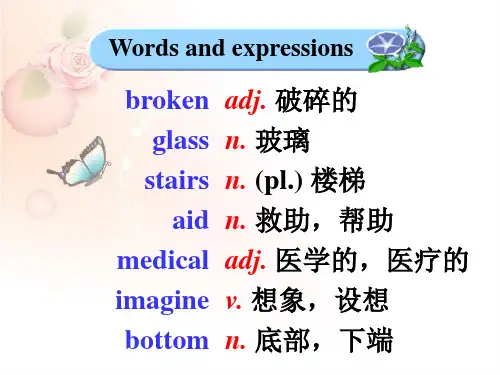 Words and expressions

broken adj. 破碎的
glass n. 玻璃
stairs n. (pl.) 楼梯
aid n. 救助，帮助
medical adj. 医学的，医疗的
imagine v. 想象，设想
bottom n. 底部，下端